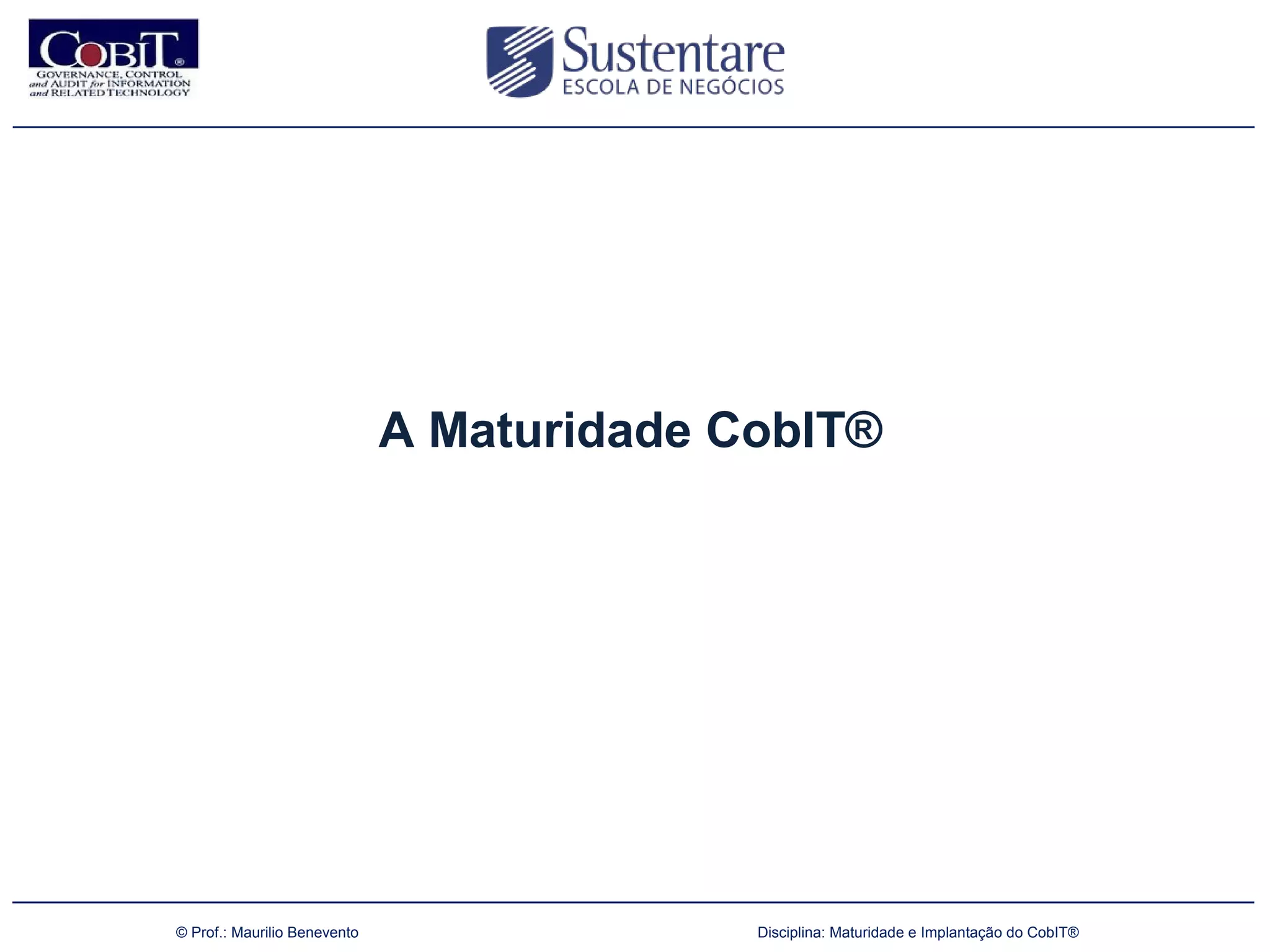 COBIT®
GOVERNANCE, CONTROL and AUDIT for INFORMATION and RELATED TECHNOLOGY

Sustentare
ESCOLA DE NEGÓCIOS

A Maturidade CobIT®

© Prof.: Maurilio Benevento

Disciplina: Maturidade e Implantação do CobIT®